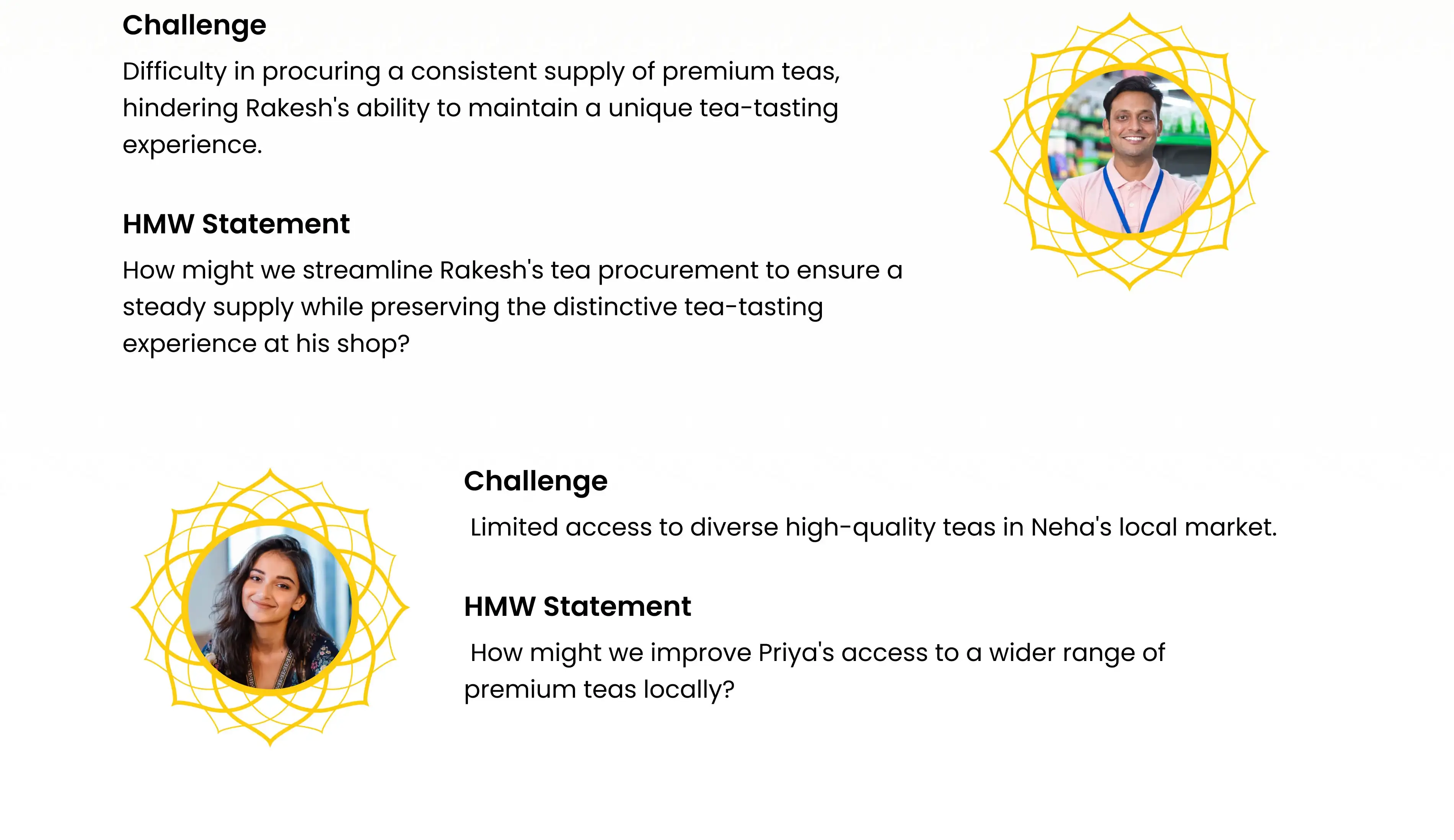 Challenge

Difficulty in procuring a consistent supply of premium teas, hindering Rakesh's ability to maintain a unique tea-tasting experience.

HMW Statement

How might we streamline Rakesh's tea procurement to ensure a steady supply while preserving the distinctive tea-tasting experience at his shop?

Challenge

Limited access to diverse high-quality teas in Neha's local market.

HMW Statement

How might we improve Priya's access to a wider range of premium teas locally?